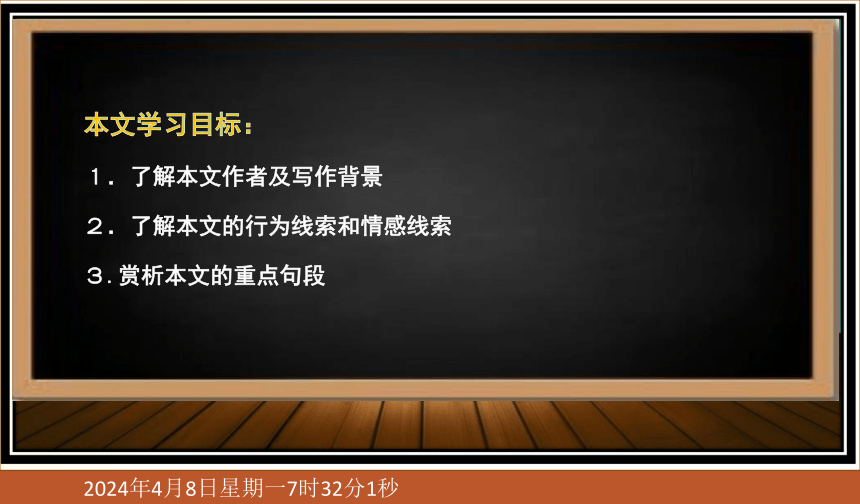 本文学习目标：

１．了解本文作者及写作背景

２．了解本文的行为线索和情感线索

３.赏析本文的重点句段

2024年4月8日星期一7时32分1秒